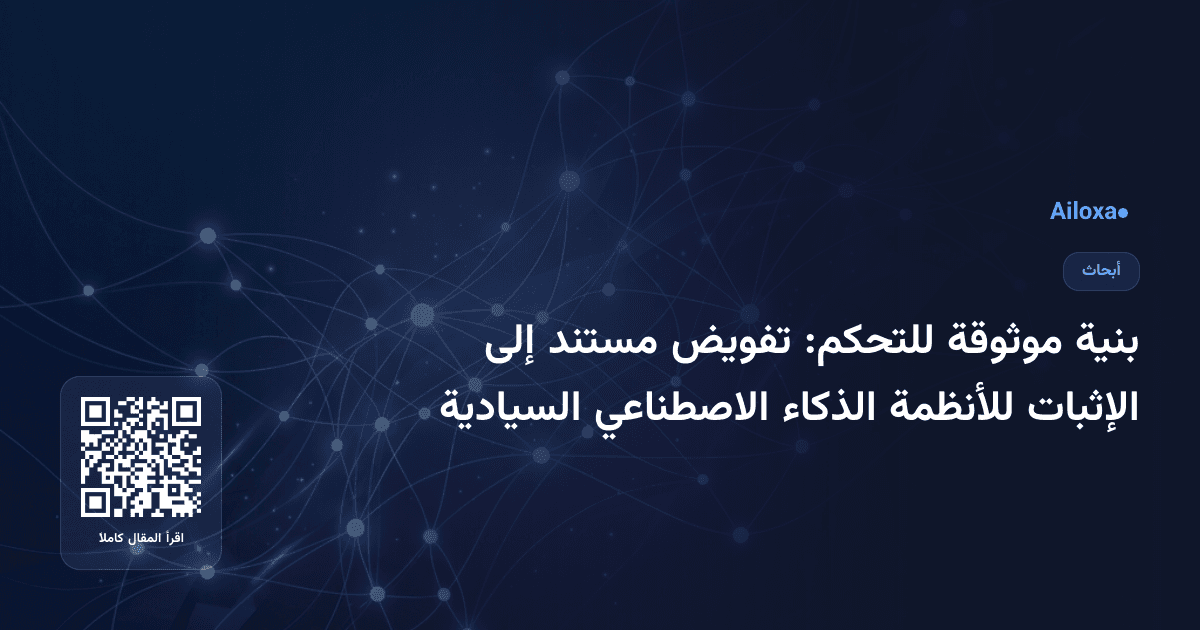 Ailoxa

أبحاث

بنية موثوقة للتحكم: تفويض مستند إلى الإثبات للأنظمة الذكاء الاصطناعي السيادية

اقرأ المقال كاملا